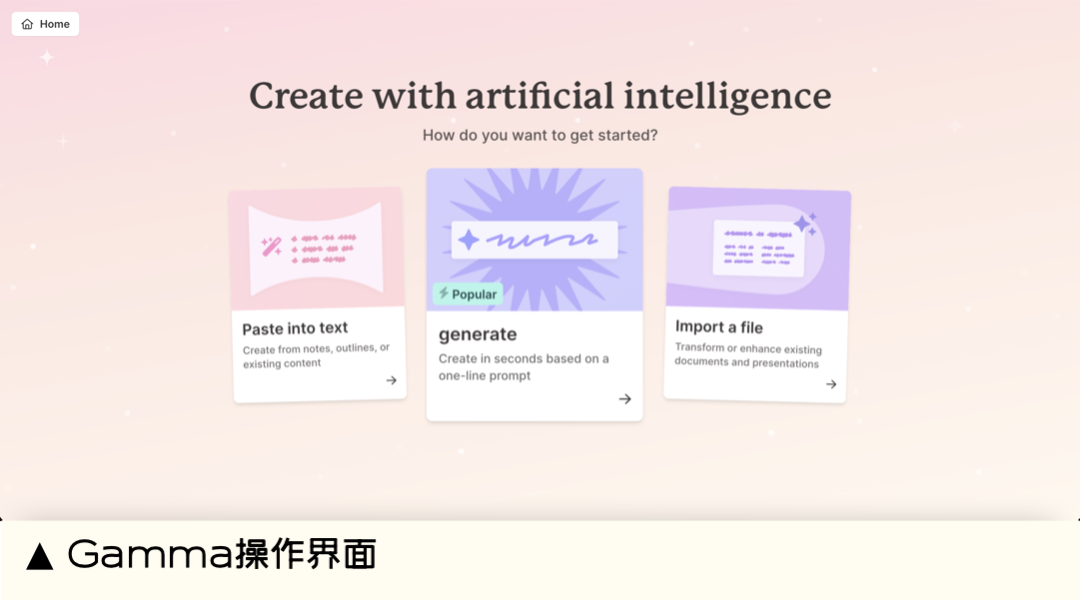 Home

Create with artificial intelligence

How do you want to get started?

Paste into text
Create from notes, outlines, or existing content

Popular
generate
Create in seconds based on a one-line prompt

Import a file
Transform or enhance existing documents and presentations

▲ Gamma操作界面